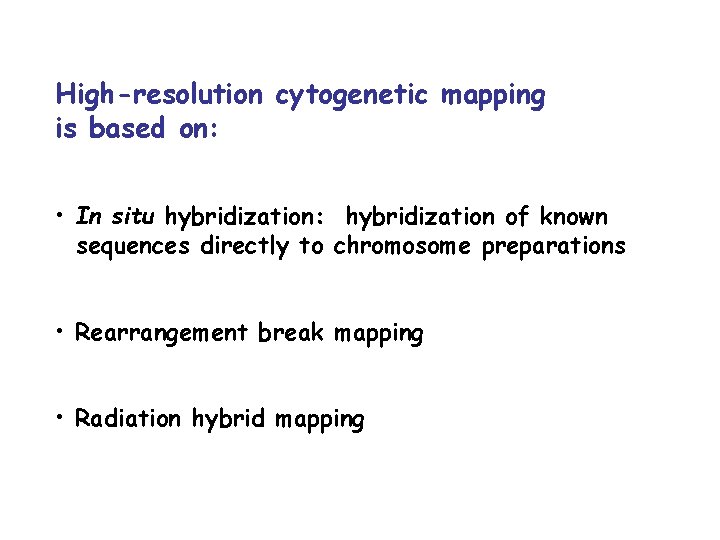 High-resolution cytogenetic mapping is based on:

• In situ hybridization: hybridization of known sequences directly to chromosome preparations

• Rearrangement break mapping

• Radiation hybrid mapping